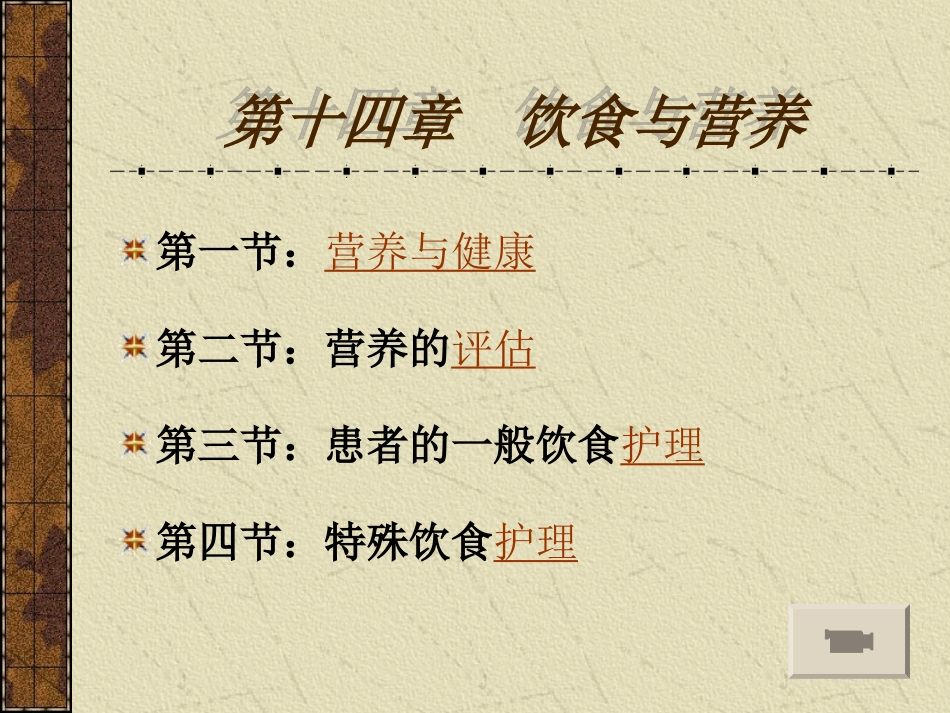 第十四章　饮食与营养

第一节：营养与健康

第二节：营养的评估

第三节：患者的一般饮食护理

第四节：特殊饮食护理